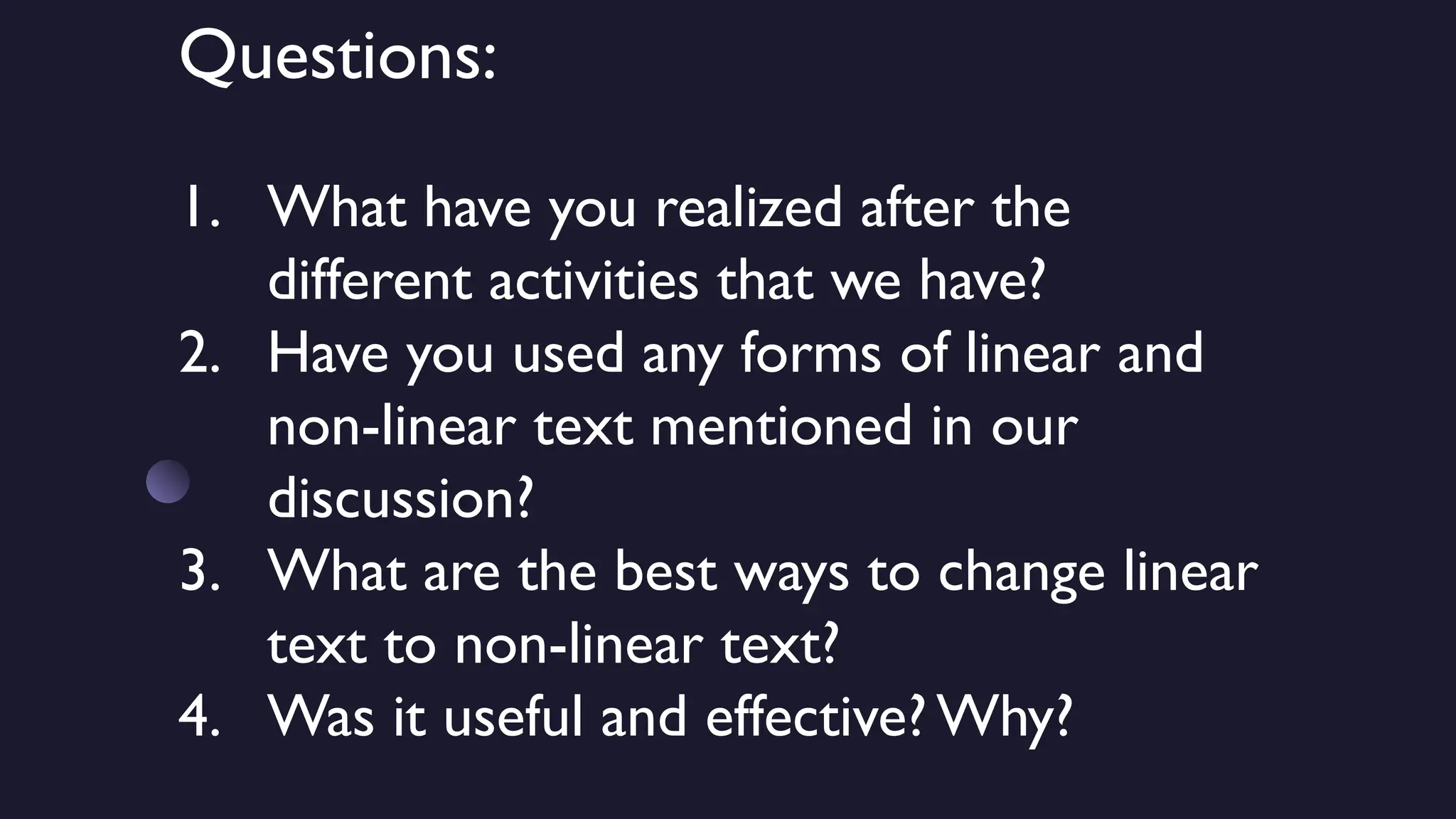 Questions:

1. What have you realized after the different activities that we have?
2. Have you used any forms of linear and non-linear text mentioned in our discussion?
3. What are the best ways to change linear text to non-linear text?
4. Was it useful and effective? Why?